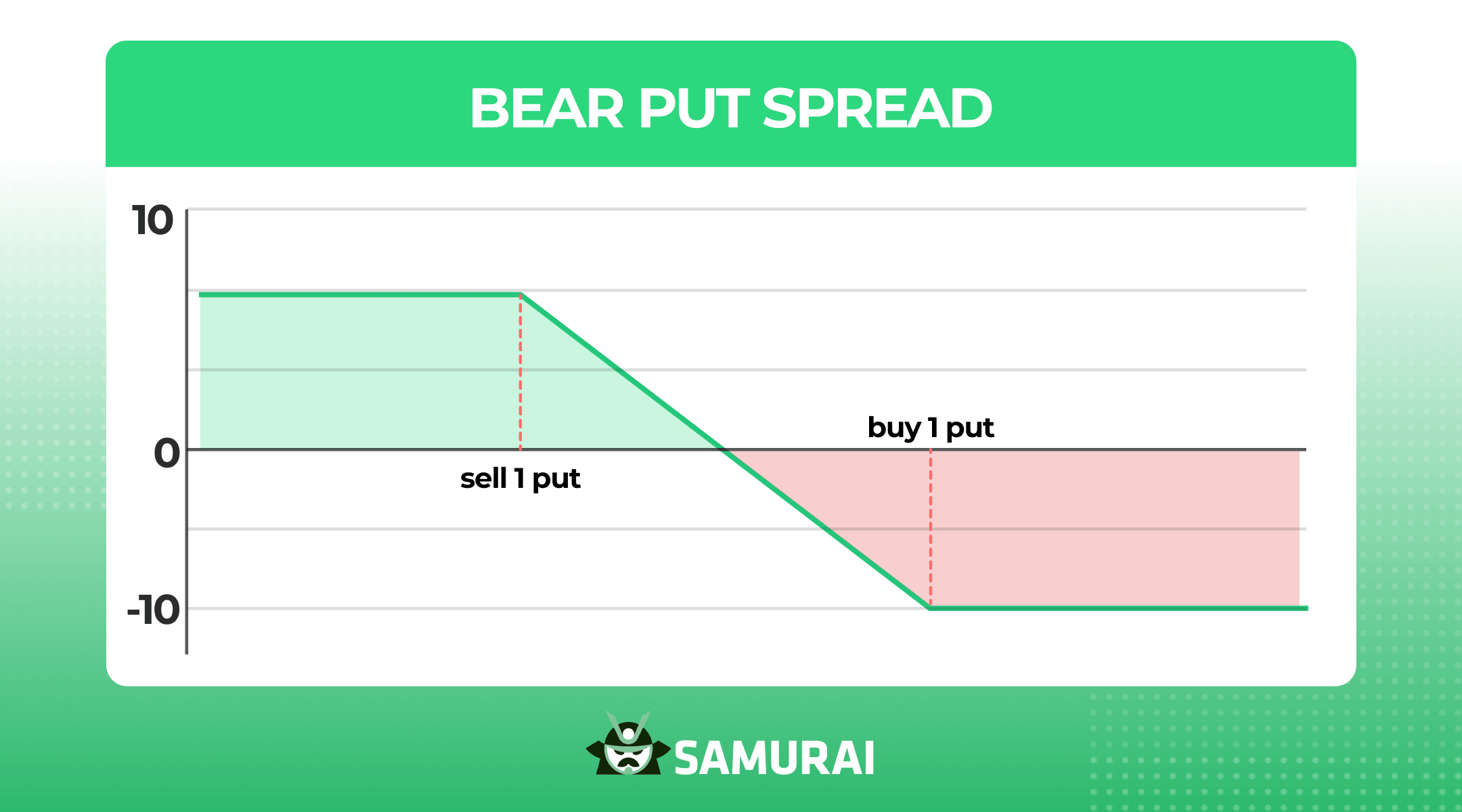 BEAR PUT SPREAD

10

0

-10

sell 1 put

buy 1 put

SAMURAI